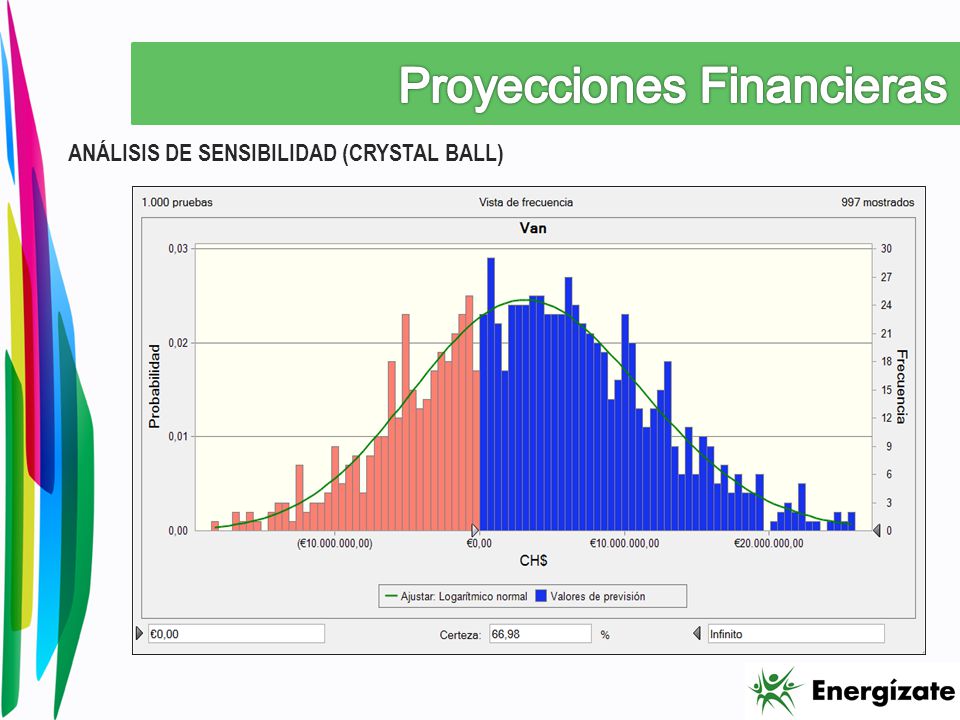 Proyecciones Financieras

ANÁLISIS DE SENSIBILIDAD (CRYSTAL BALL)

1.000 pruebas

Vista de frecuencia

997 mostrados

Van

Probabilidad

0,03
0,02
0,01
0,00

Frecuencia

30
27
24
21
18
15
12
9
6
3
0

(€10.000.000,00)
€0,00
€10.000.000,00
€20.000.000,00

CH$

Ajustar: Logarítmico normal
Valores de previsión

€0,00

Certeza: 66,98 %

Infinito

Energízate